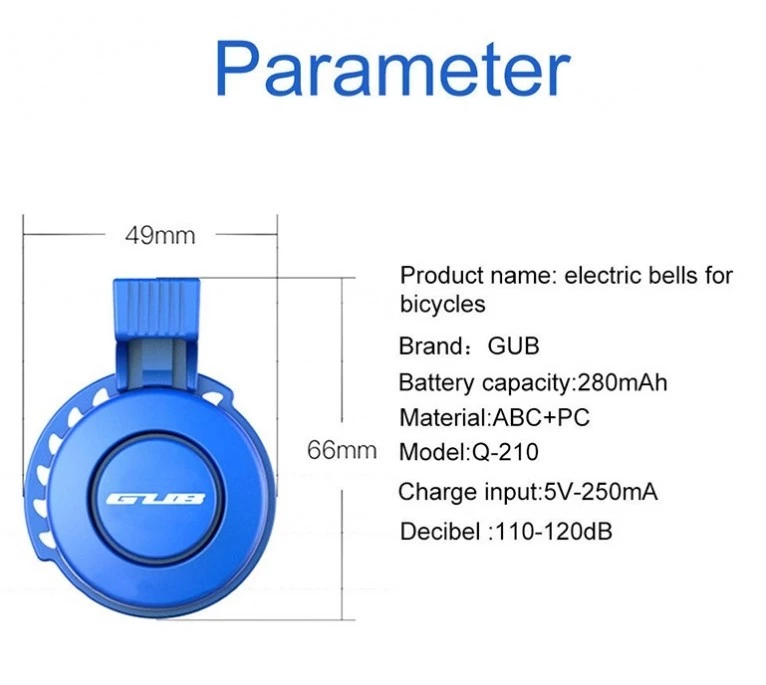 Parameter

49mm

66mm

GUB

Product name: electric bells for bicycles

Brand：GUB

Battery capacity:280mAh

Material:ABC+PC

Model:Q-210

Charge input:5V-250mA

Decibel :110-120dB